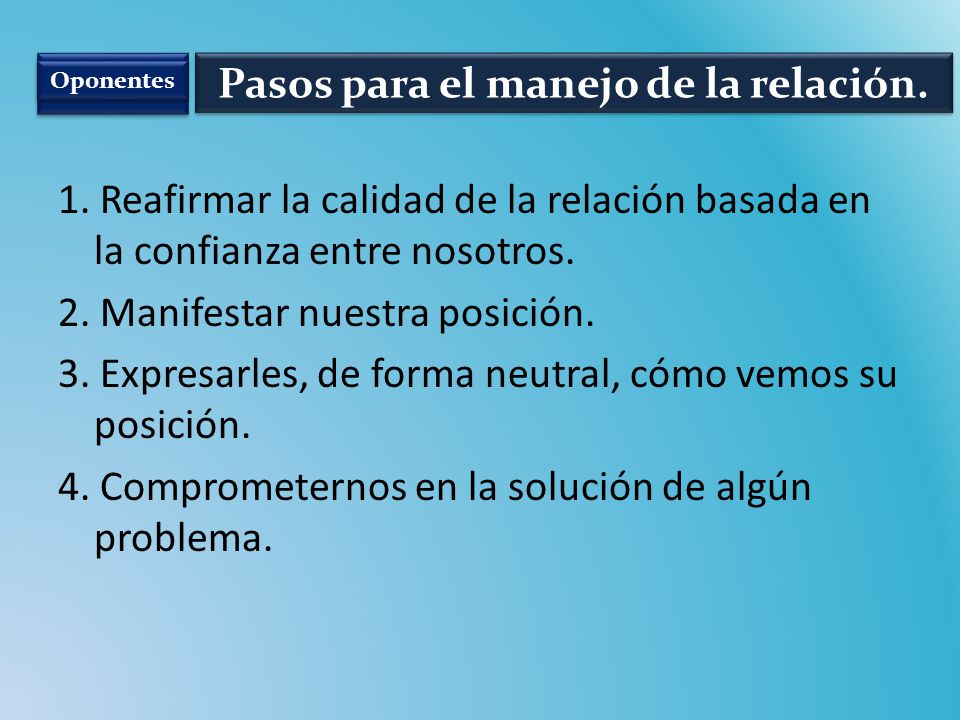 Oponentes

Pasos para el manejo de la relación.

1. Reafirmar la calidad de la relación basada en la confianza entre nosotros.

2. Manifestar nuestra posición.

3. Expresarles, de forma neutral, cómo vemos su posición.

4. Comprometernos en la solución de algún problema.